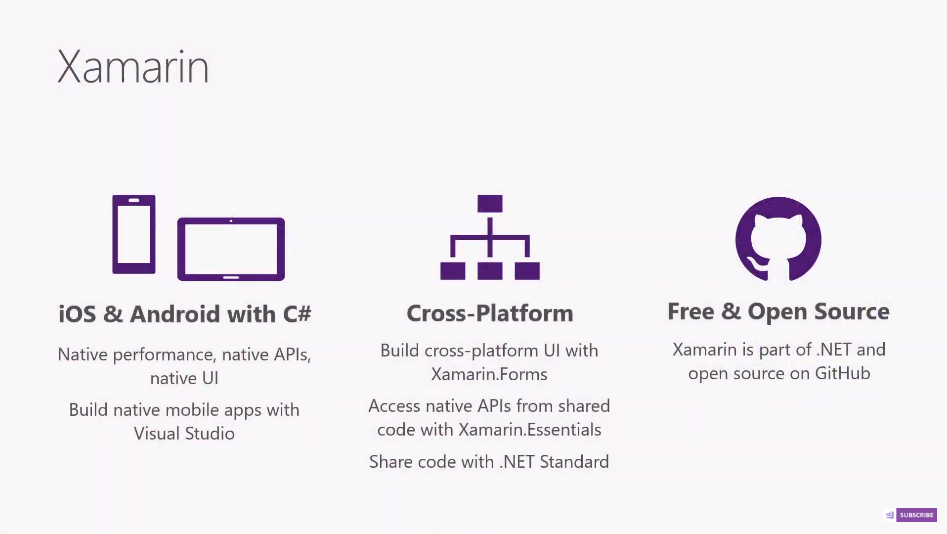 Xamarin

iOS & Android with C#

Native performance, native APIs, native UI

Build native mobile apps with Visual Studio

Cross-Platform

Build cross-platform UI with Xamarin.Forms

Access native APIs from shared code with Xamarin.Essentials

Share code with .NET Standard

Free & Open Source

Xamarin is part of .NET and open source on GitHub

SUBSCRIBE